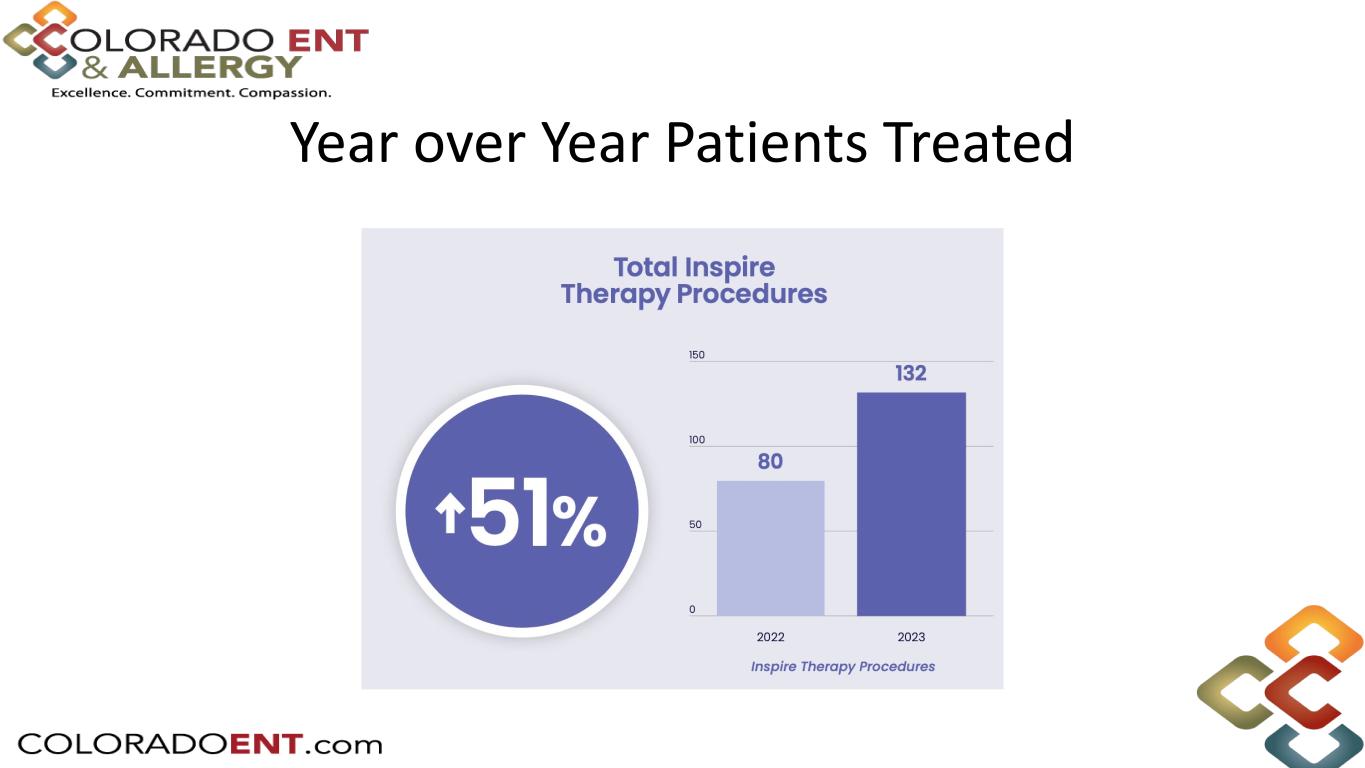 COLORADO ENT & ALLERGY
Excellence. Commitment. Compassion.

Year over Year Patients Treated

Total Inspire Therapy Procedures

↑51%

150
100
50
0

80
132

2022
2023

Inspire Therapy Procedures

COLORADOENT.com